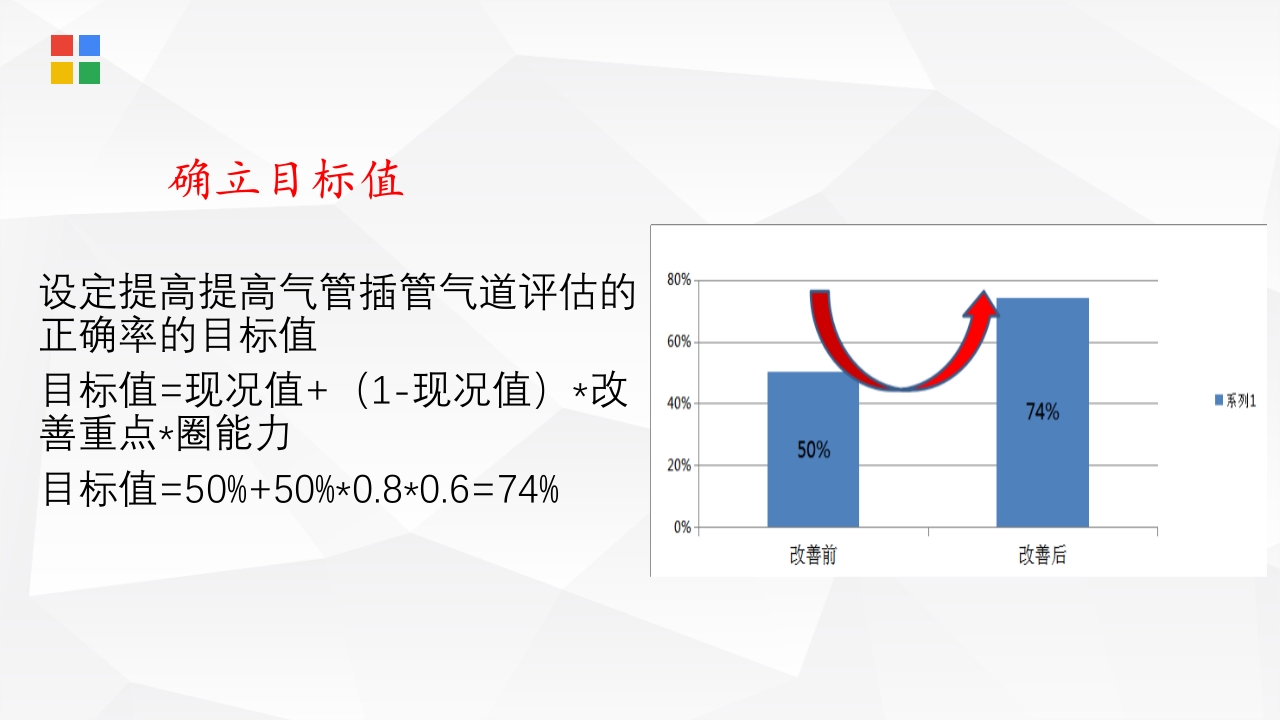 确立目标值

设定提高提高气管插管气道评估的正确率的目标值

目标值=现况值+（1-现况值）*改善重点*圈能力

目标值=50%+50%*0.8*0.6=74%

80%
60%
40%
20%
0%
50%
74%
改善前
改善后
系列1